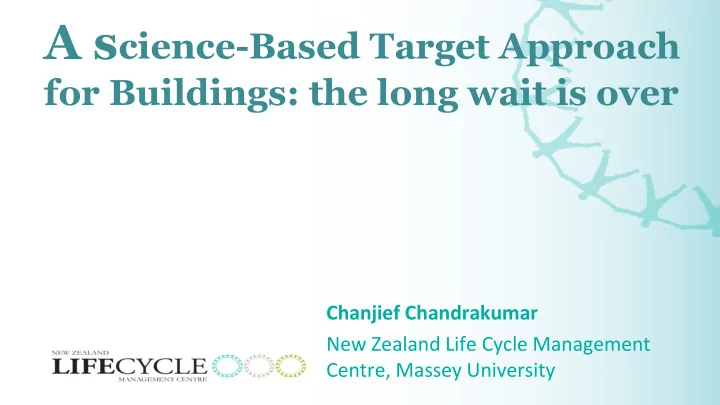 A Science-Based Target Approach for Buildings: the long wait is over

Chanjief Chandrakumar

New Zealand Life Cycle Management Centre, Massey University

NEW ZEALAND
LIFECYCLE
MANAGEMENT CENTRE